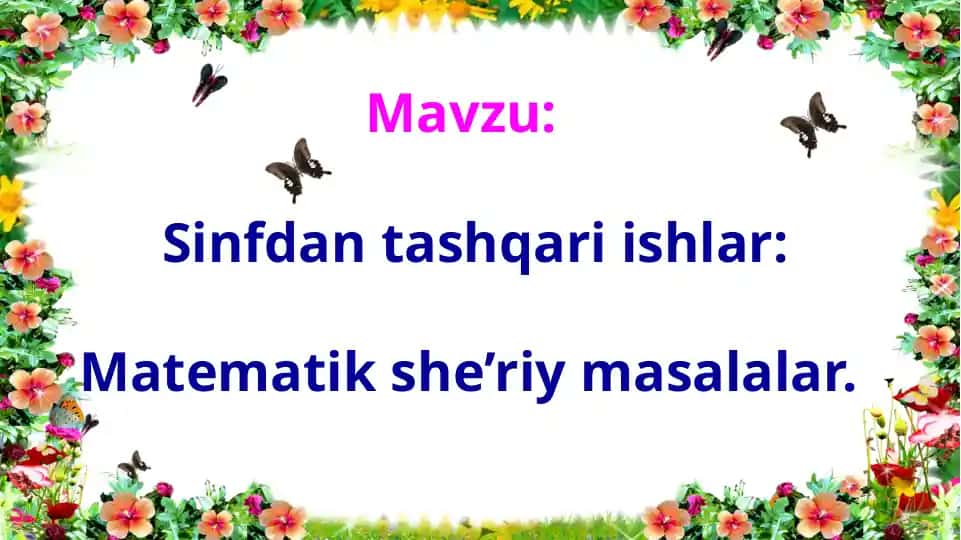 Mavzu:

Sinfdan tashqari ishlar:

Matematik she’riy masalalar.